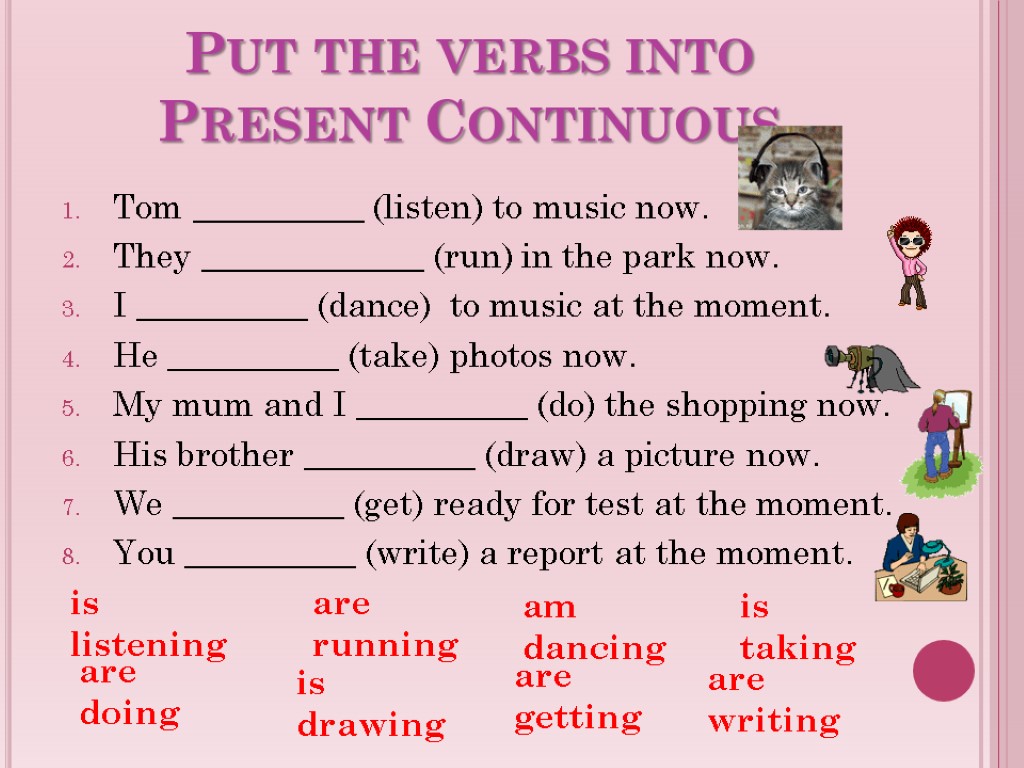 PUT THE VERBS INTO PRESENT CONTINUOUS

1. Tom __________ (listen) to music now.
2. They _____________ (run) in the park now.
3. I __________ (dance) to music at the moment.
4. He __________ (take) photos now.
5. My mum and I __________ (do) the shopping now.
6. His brother __________ (draw) a picture now.
7. We __________ (get) ready for test at the moment.
8. You __________ (write) a report at the moment.

is listening
are running
am dancing
is taking
are doing
is drawing
are getting
are writing